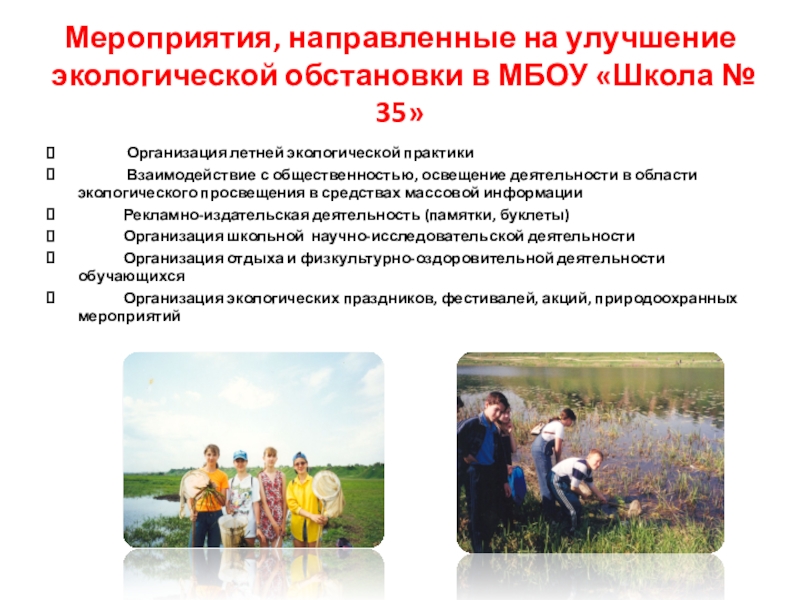 Мероприятия, направленные на улучшение экологической обстановки в МБОУ «Школа № 35»

 Организация летней экологической практики

 Взаимодействие с общественностью, освещение деятельности в области экологического просвещения в средствах массовой информации

 Рекламно-издательская деятельность (памятки, буклеты)

 Организация школьной научно-исследовательской деятельности

 Организация отдыха и физкультурно-оздоровительной деятельности обучающихся

 Организация экологических праздников, фестивалей, акций, природоохранных мероприятий